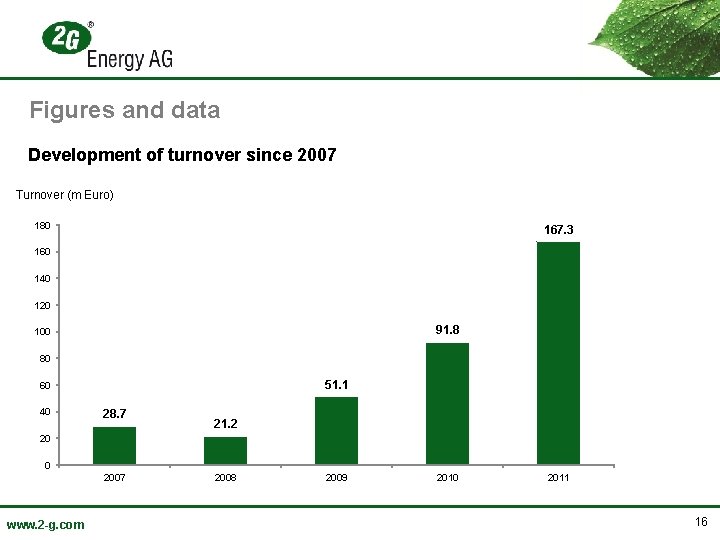 2G® Energy AG

Figures and data

Development of turnover since 2007

Turnover (m Euro)

180
160
140
120
100
80
60
40
20
0

28.7
21.2
51.1
91.8
167.3

2007
2008
2009
2010
2011

www.2-g.com

16